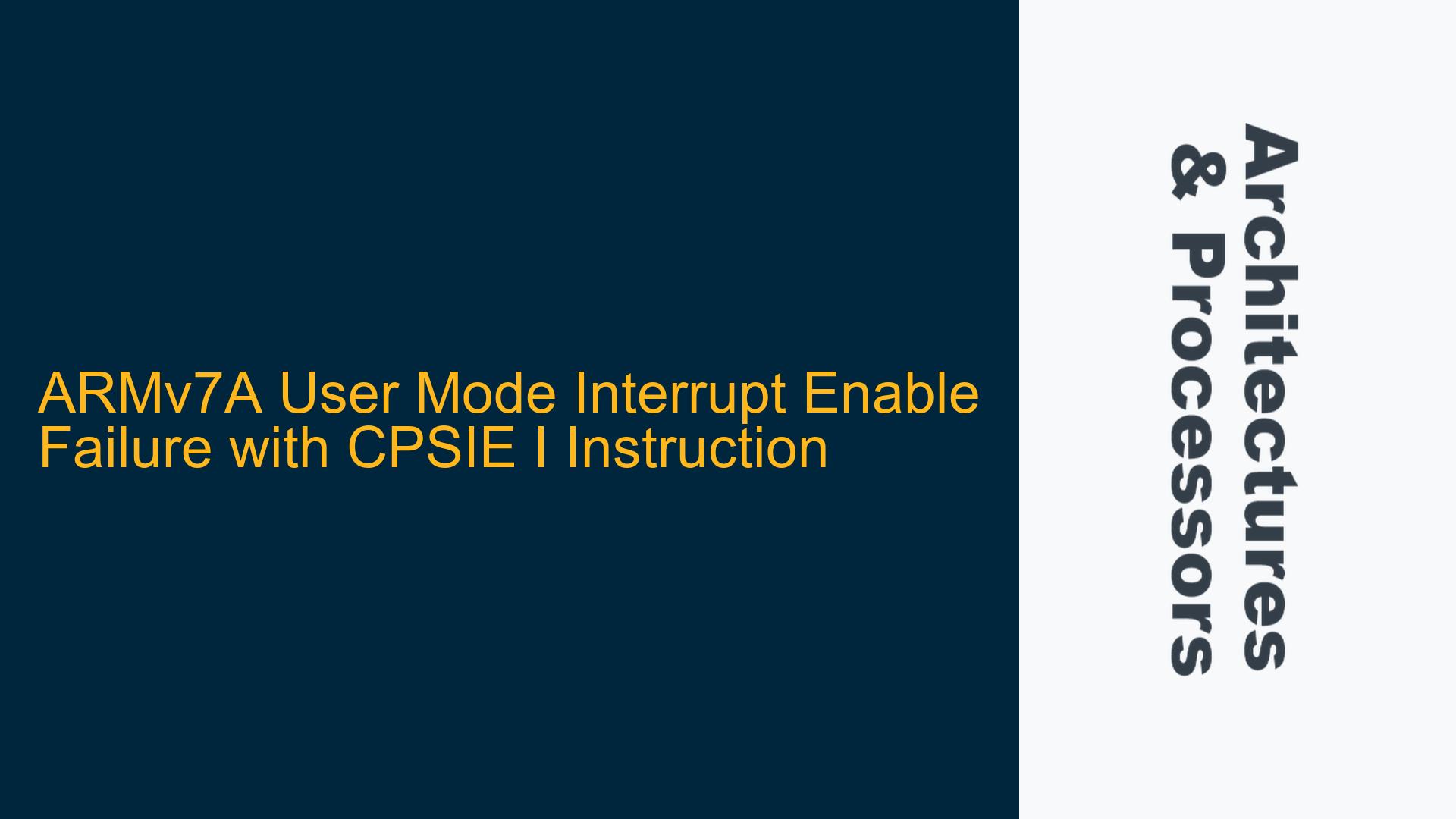 ARMv7A User Mode Interrupt Enable Failure with CPSIE I Instruction

Architectures & Processors